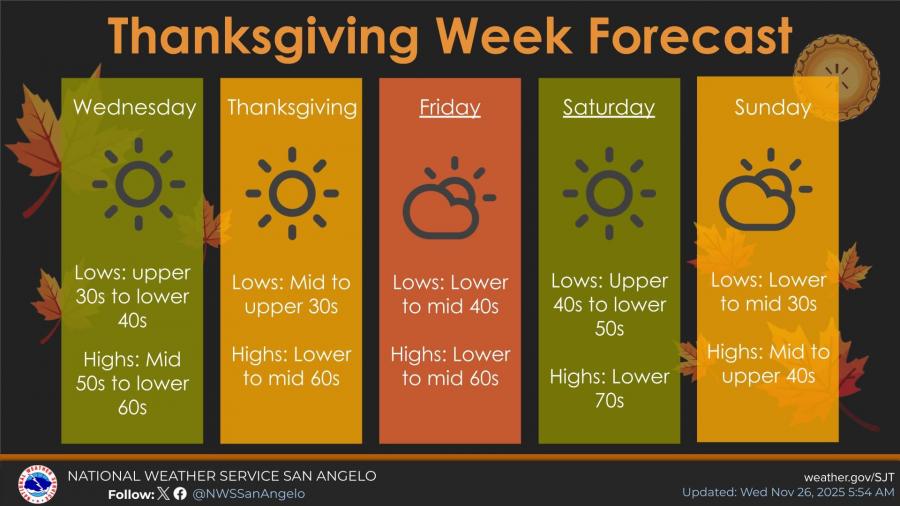 Thanksgiving Week Forecast

Wednesday

Lows: upper 30s to lower 40s

Highs: Mid 50s to lower 60s

Thanksgiving

Lows: Mid to upper 30s

Highs: Lower to mid 60s

Friday

Lows: Lower to mid 40s

Highs: Lower to mid 60s

Saturday

Lows: Upper 40s to lower 50s

Highs: Lower 70s

Sunday

Lows: Lower to mid 30s

Highs: Mid to upper 40s

NATIONAL WEATHER SERVICE SAN ANGELO
Follow: @NWSSanAngelo

weather.gov/SJT
Updated: Wed Nov 26, 2025 5:54 AM